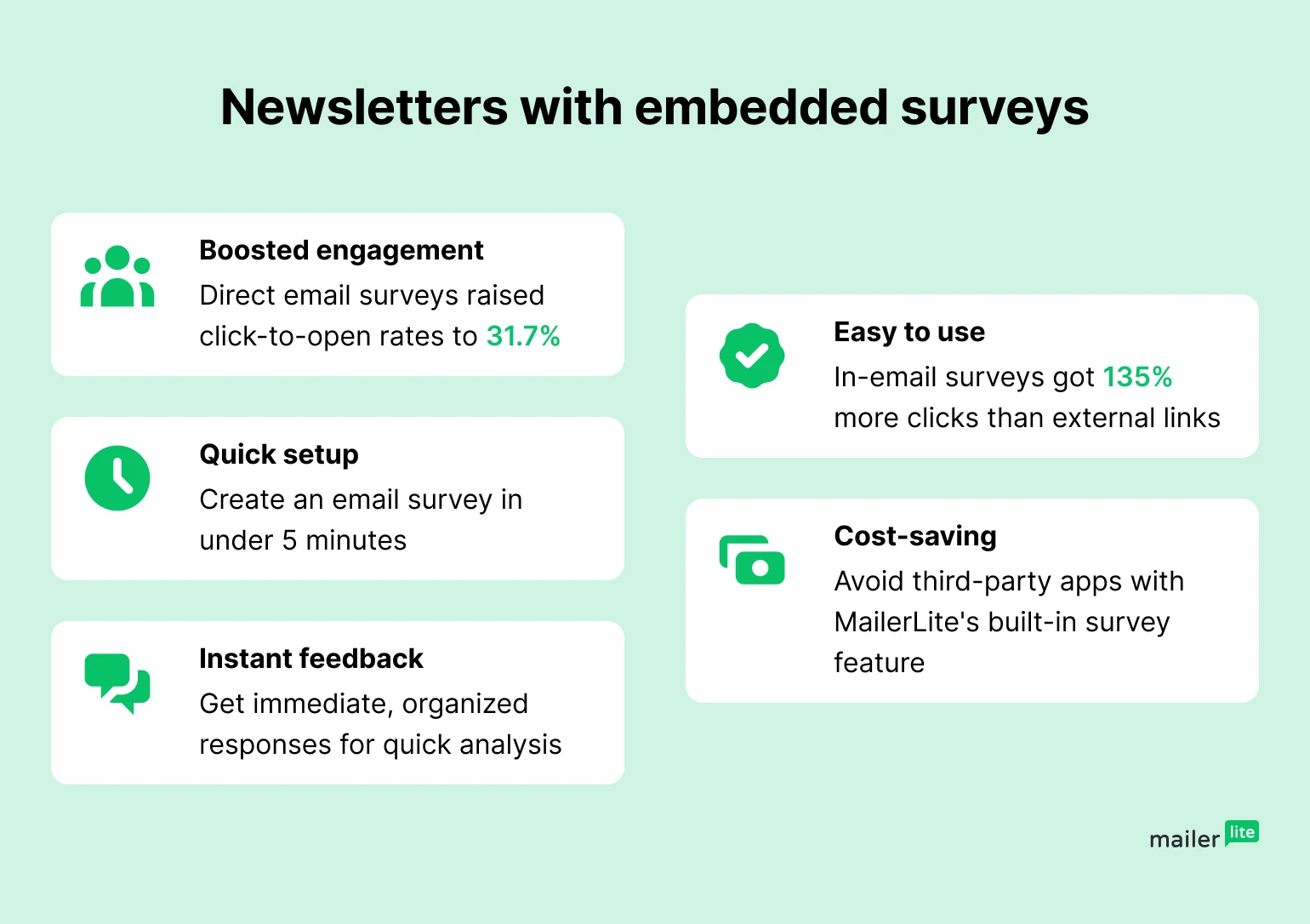 Newsletters with embedded surveys

Boosted engagement
Direct email surveys raised click-to-open rates to 31.7%

Quick setup
Create an email survey in under 5 minutes

Instant feedback
Get immediate, organized responses for quick analysis

Easy to use
In-email surveys got 135% more clicks than external links

Cost-saving
Avoid third-party apps with MailerLite's built-in survey feature

mailer lite